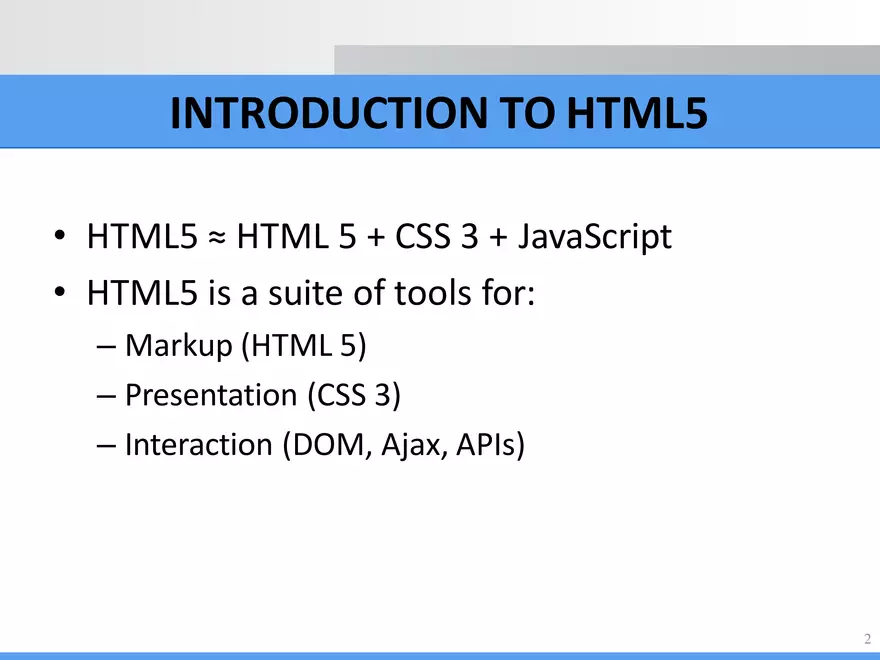 INTRODUCTION TO HTML5

• HTML5 ≈ HTML 5 + CSS 3 + JavaScript
• HTML5 is a suite of tools for:
– Markup (HTML 5)
– Presentation (CSS 3)
– Interaction (DOM, Ajax, APIs)

2